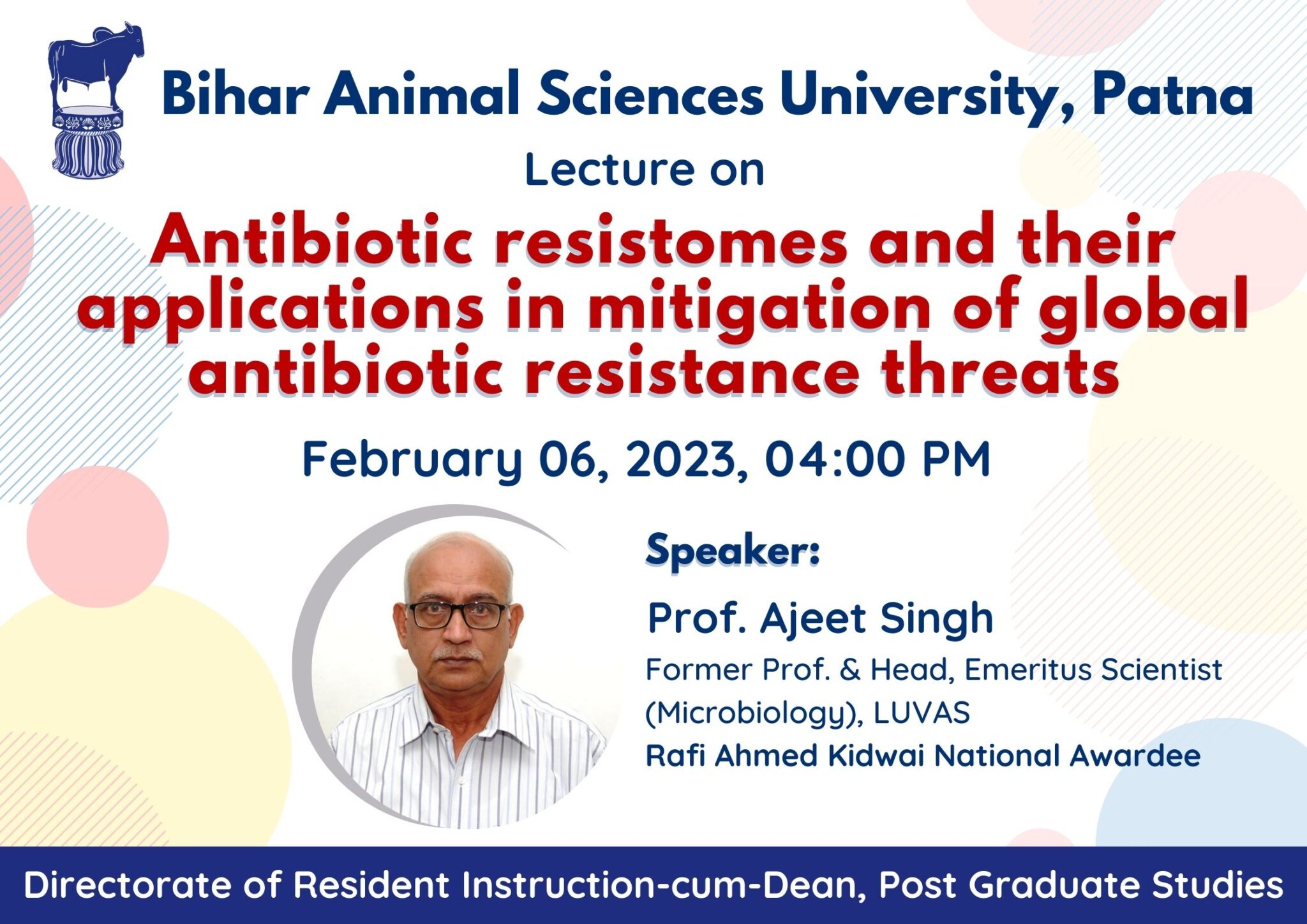 Bihar Animal Sciences University, Patna

Lecture on

Antibiotic resistomes and their applications in mitigation of global antibiotic resistance threats

February 06, 2023, 04:00 PM

Speaker:

Prof. Ajeet Singh

Former Prof. & Head, Emeritus Scientist (Microbiology), LUVAS

Rafi Ahmed Kidwai National Awardee

Directorate of Resident Instruction-cum-Dean, Post Graduate Studies